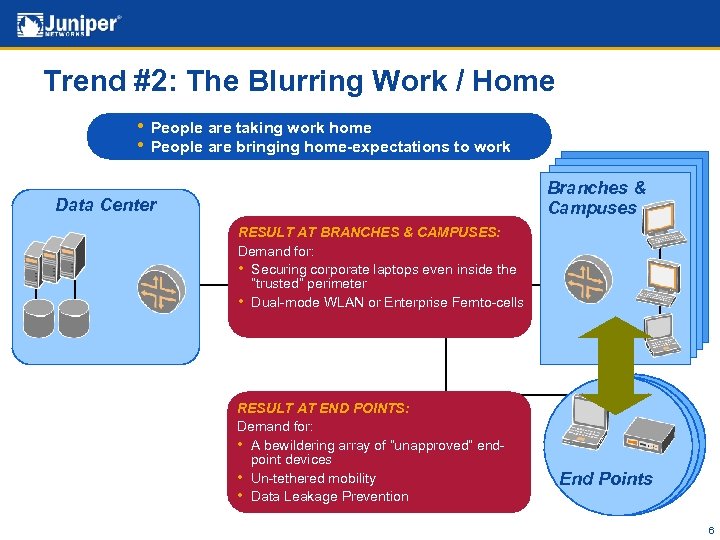 Juniper NETWORKS

Trend #2: The Blurring Work / Home

• People are taking work home
• People are bringing home-expectations to work

Data Center

RESULT AT BRANCHES & CAMPUSES:
Demand for:
• Securing corporate laptops even inside the "trusted" perimeter
• Dual-mode WLAN or Enterprise Femto-cells

Branches & Campuses

RESULT AT END POINTS:
Demand for:
• A bewildering array of "unapproved" end-point devices
• Un-tethered mobility
• Data Leakage Prevention

End Points

6